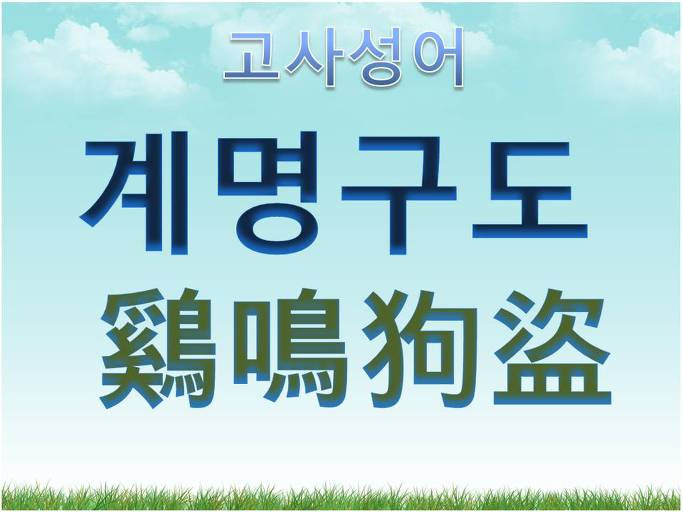 고사성어

계명구도

鷄鳴狗盜